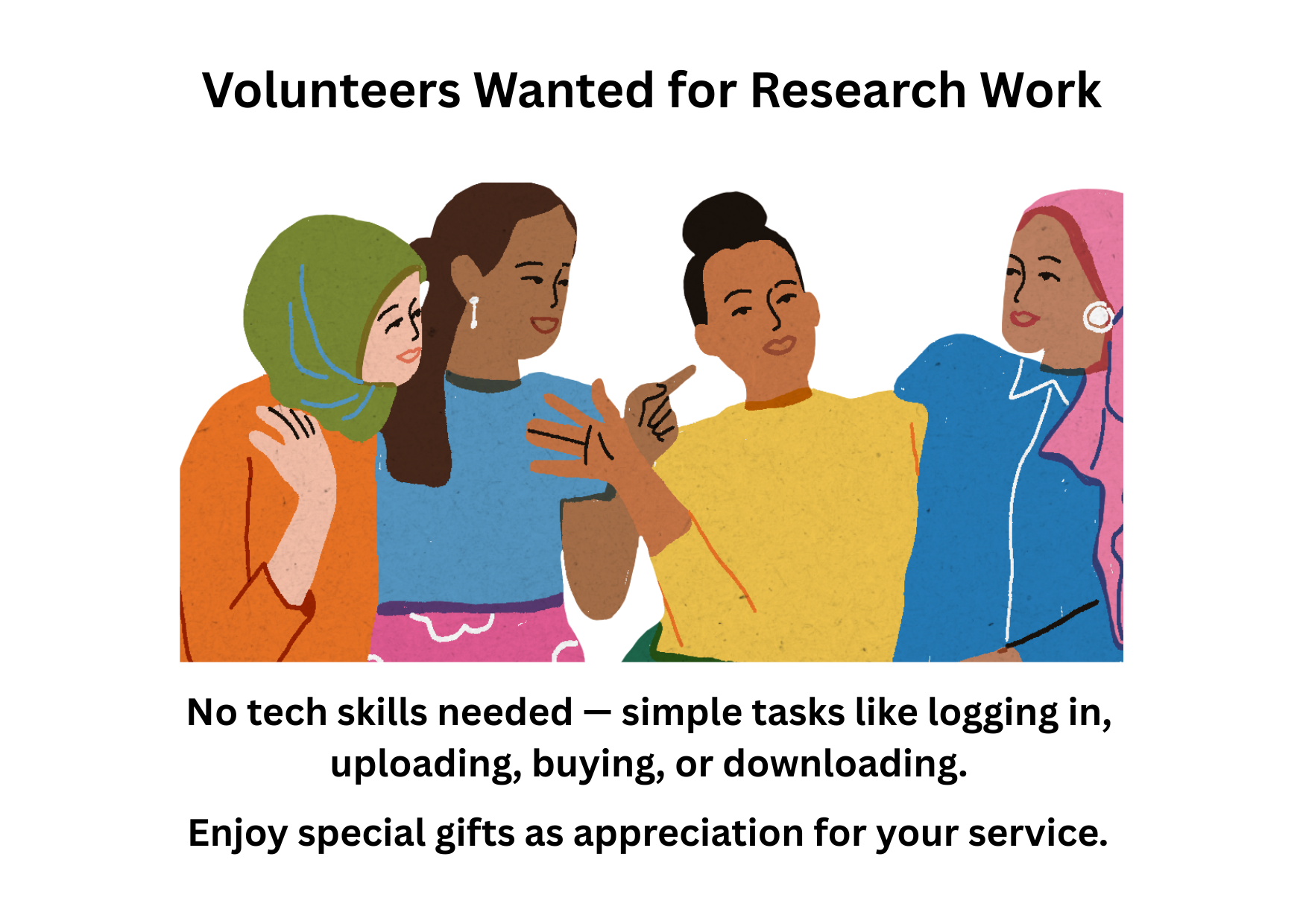 Volunteers Wanted for Research Work

No tech skills needed — simple tasks like logging in, uploading, buying, or downloading.

Enjoy special gifts as appreciation for your service.